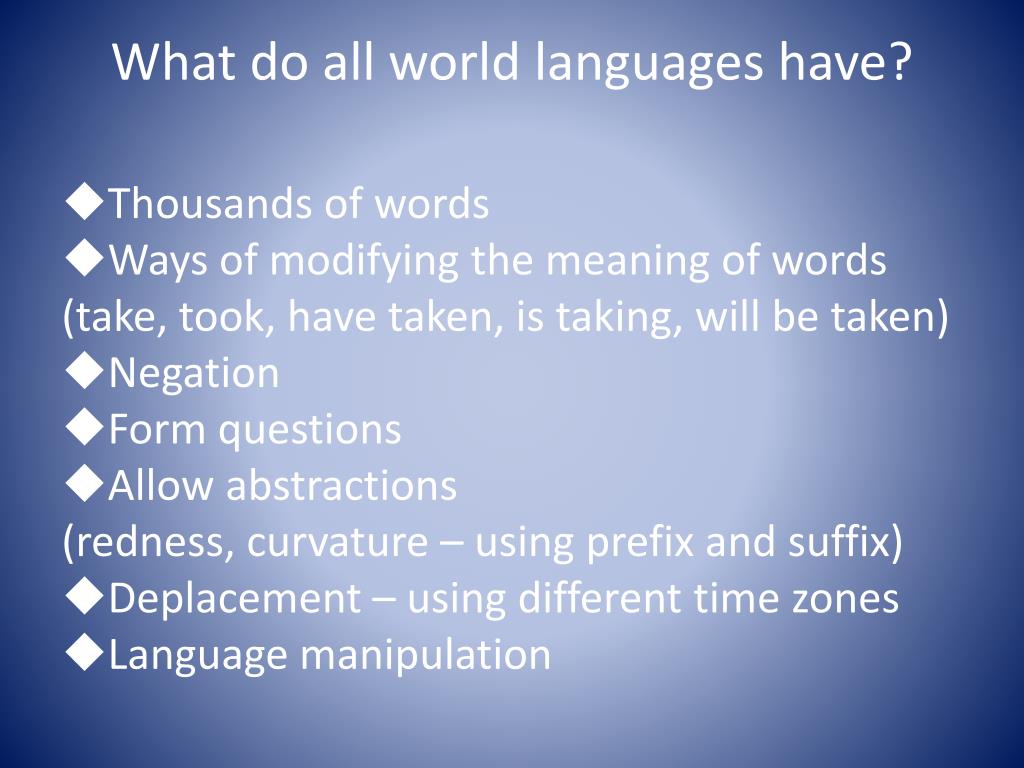 What do all world languages have?

◆Thousands of words
◆Ways of modifying the meaning of words (take, took, have taken, is taking, will be taken)
◆Negation
◆Form questions
◆Allow abstractions (redness, curvature – using prefix and suffix)
◆Deplacement – using different time zones
◆Language manipulation